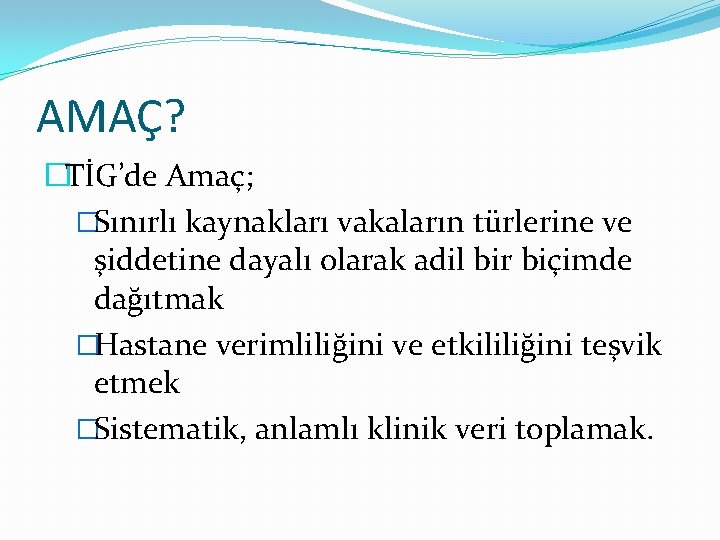 AMAÇ?

TİG’de Amaç;

Sınırlı kaynakları vakaların türlerine ve şiddetine dayalı olarak adil bir biçimde dağıtmak

Hastane verimliliğini ve etkililiğini teşvik etmek

Sistematik, anlamlı klinik veri toplamak.